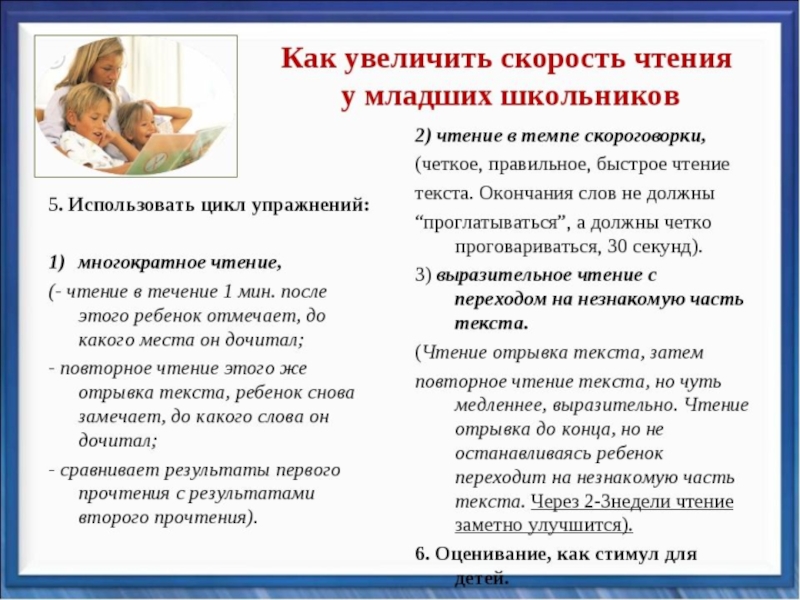 Как увеличить скорость чтения у младших школьников

5. Использовать цикл упражнений:

1) многократное чтение,
(- чтение в течение 1 мин. после этого ребенок отмечает, до какого места он дочитал;
- повторное чтение этого же отрывка текста, ребенок снова замечает, до какого слова он дочитал;
- сравнивает результаты первого прочтения с результатами второго прочтения).

2) чтение в темпе скороговорки,
(четкое, правильное, быстрое чтение текста. Окончания слов не должны “проглатываться”, а должны четко проговариваться, 30 секунд).
3) выразительное чтение с переходом на незнакомую часть текста.
(Чтение отрывка текста, затем повторное чтение текста, но чуть медленнее, выразительно. Чтение отрывка до конца, но не останавливаясь ребенок переходит на незнакомую часть текста. Через 2-3недели чтение заметно улучшится).
6. Оценивание, как стимул для детей.